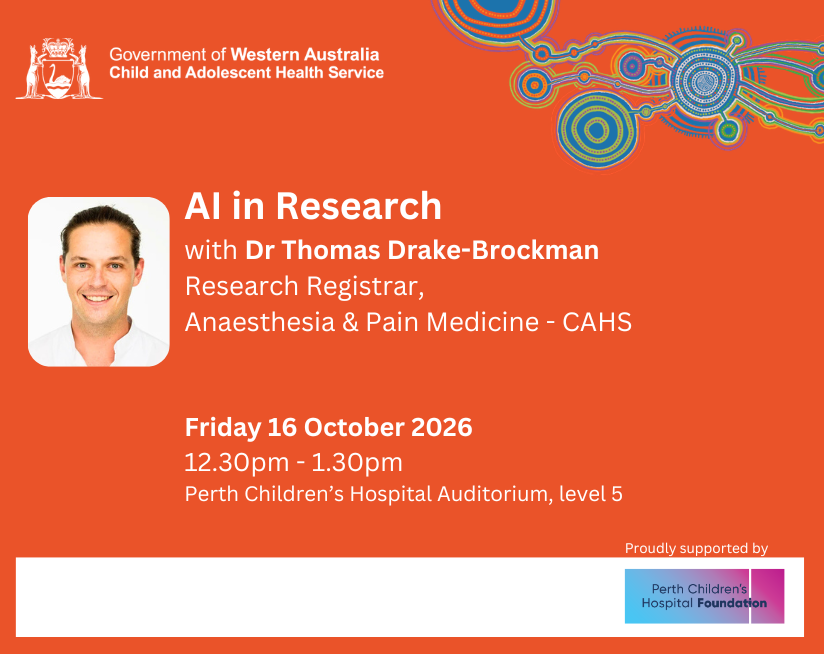 Government of Western Australia
Child and Adolescent Health Service

AI in Research

with Dr Thomas Drake-Brockman
Research Registrar,
Anaesthesia & Pain Medicine - CAHS

Friday 16 October 2026
12.30pm - 1.30pm
Perth Children's Hospital Auditorium, level 5

Proudly supported by

Perth Children's
Hospital Foundation